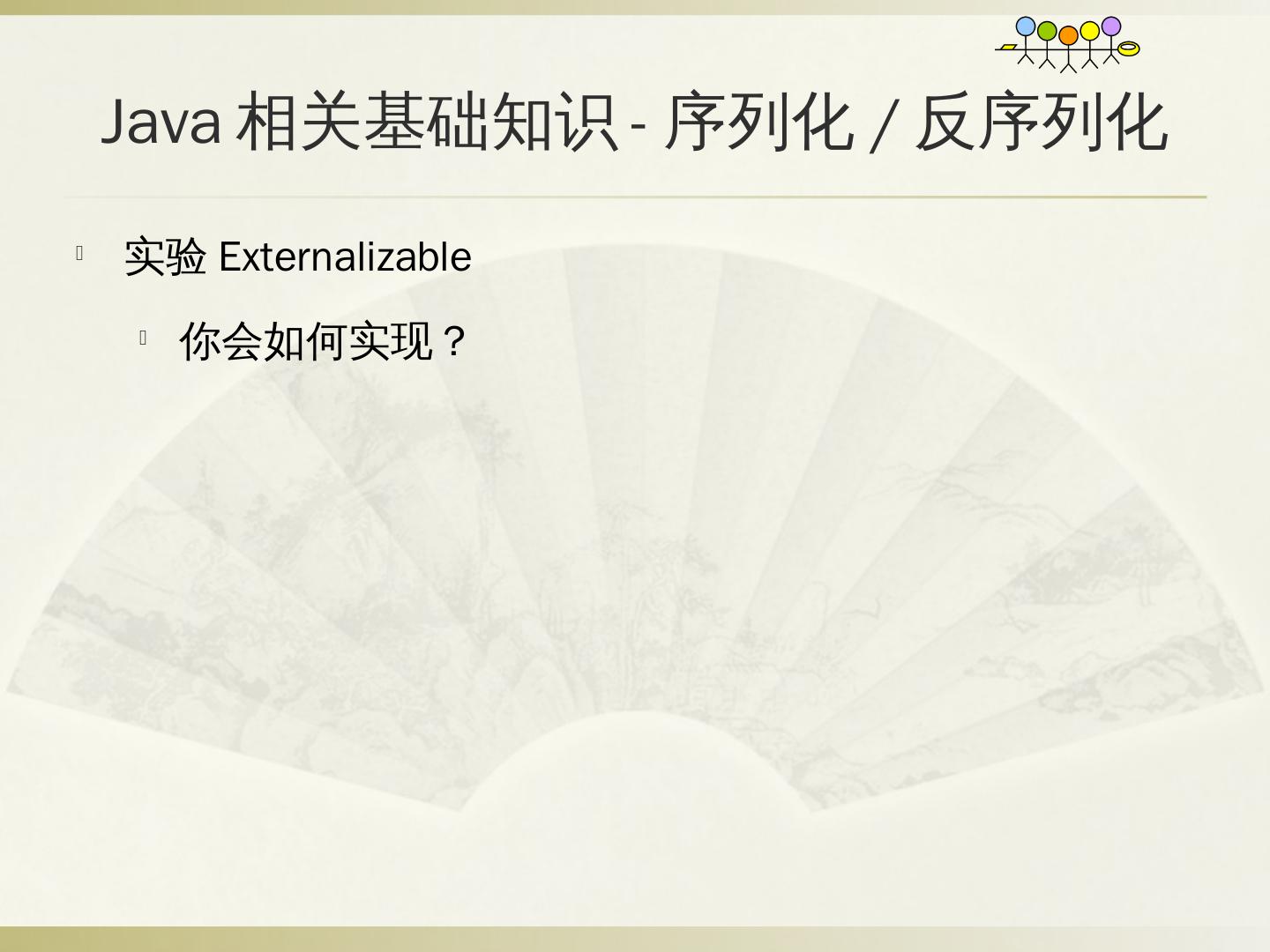 Java 相关基础知识 - 序列化 / 反序列化

实验 Externalizable

你会如何实现？